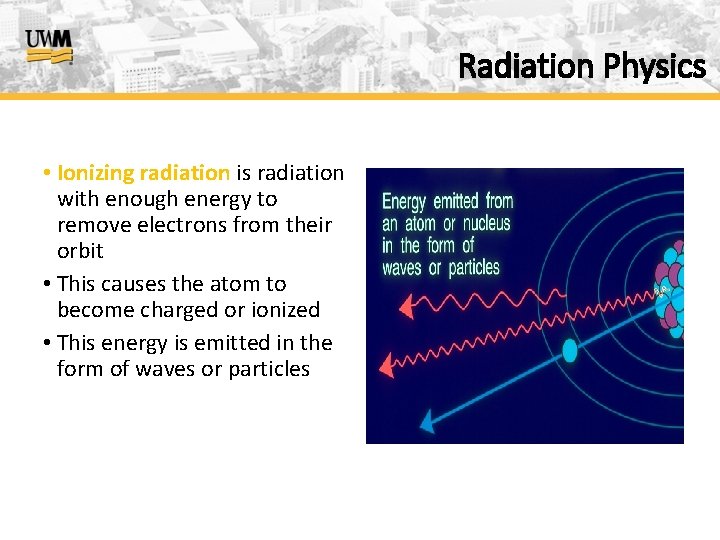 UWM

Radiation Physics

• Ionizing radiation is radiation with enough energy to remove electrons from their orbit
• This causes the atom to become charged or ionized
• This energy is emitted in the form of waves or particles

Energy emitted from an atom or nucleus in the form of waves or particles